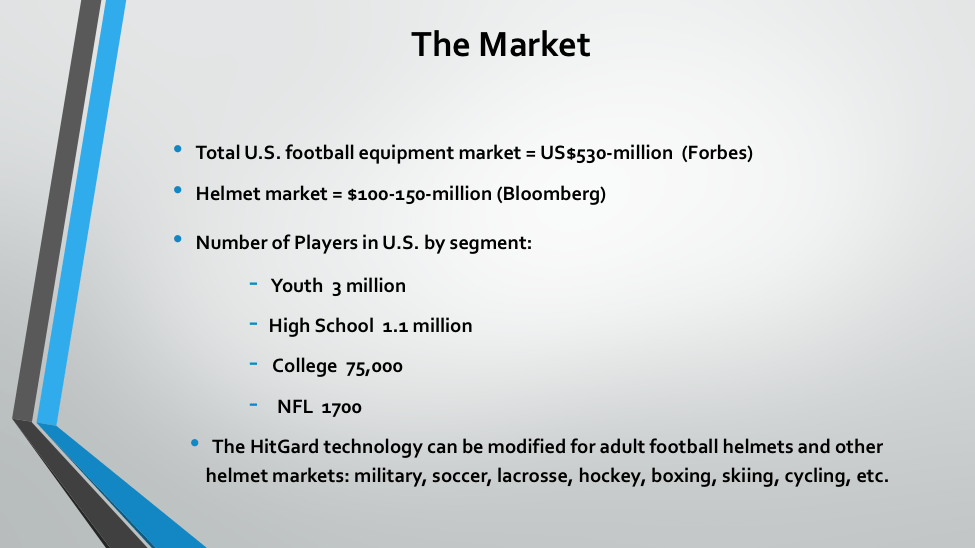 The Market

• Total U.S. football equipment market = US$530-million (Forbes)

• Helmet market = $100-150-million (Bloomberg)

• Number of Players in U.S. by segment:

- Youth 3 million

- High School 1.1 million

- College 75,000

- NFL 1700

• The HitGard technology can be modified for adult football helmets and other helmet markets: military, soccer, lacrosse, hockey, boxing, skiing, cycling, etc.